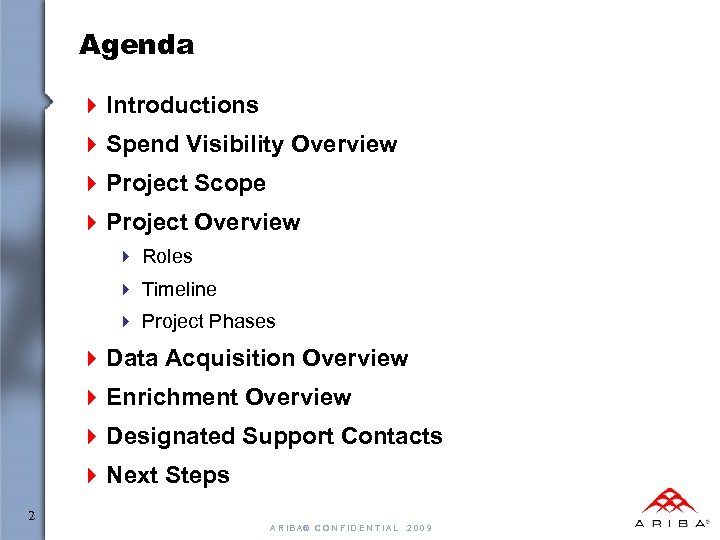 Agenda

Introductions

Spend Visibility Overview

Project Scope

Project Overview

Roles

Timeline

Project Phases

Data Acquisition Overview

Enrichment Overview

Designated Support Contacts

Next Steps

2

ARIBA® CONFIDENTIAL 2009

ARIBA®